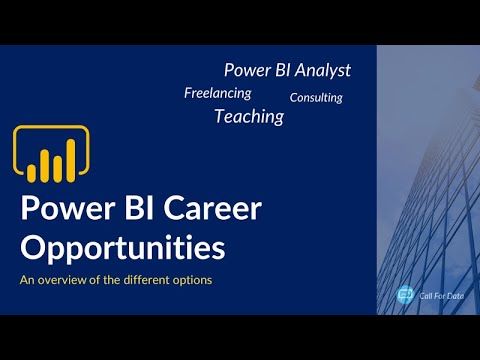 Power BI Analyst
Freelancing
Consulting
Teaching

Power BI Career Opportunities

An overview of the different options

Call For Data